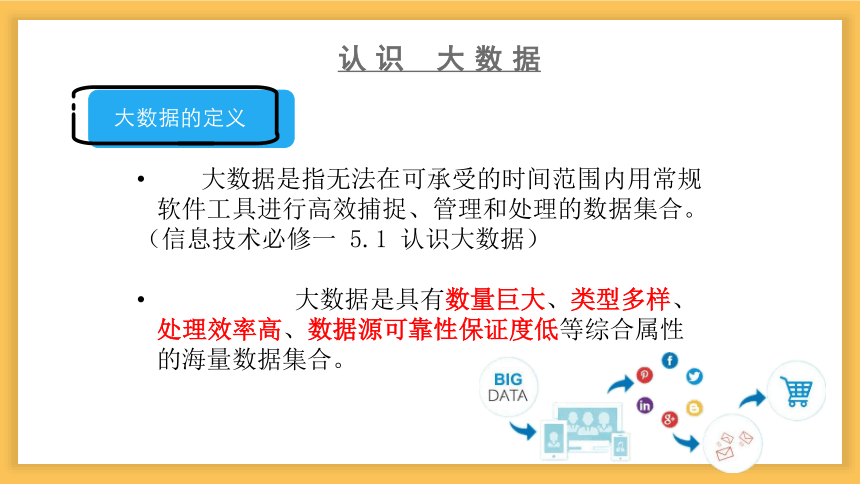 认识　大数据

大数据的定义

• 大数据是指无法在可承受的时间范围内用常规软件工具进行高效捕捉、管理和处理的数据集合。（信息技术必修一 5.1 认识大数据）

• 大数据是具有数量巨大、类型多样、处理效率高、数据源可靠性保证度低等综合属性的海量数据集合。

BIG DATA